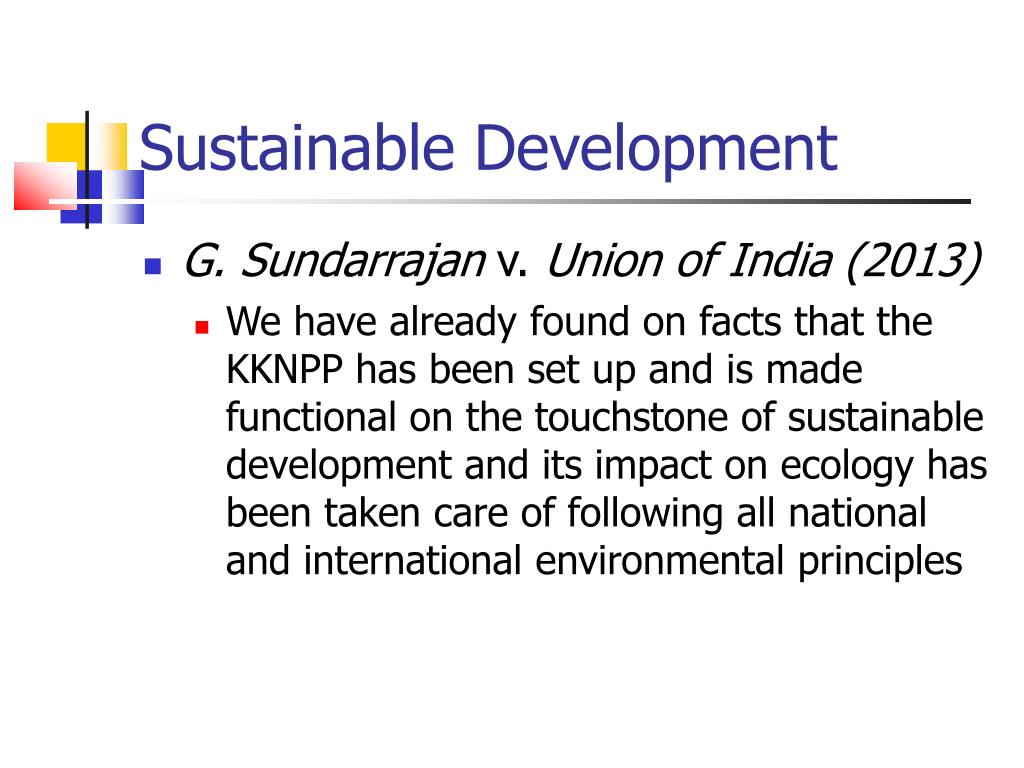 Sustainable Development

G. Sundarrajan v. Union of India (2013)

We have already found on facts that the KKNPP has been set up and is made functional on the touchstone of sustainable development and its impact on ecology has been taken care of following all national and international environmental principles